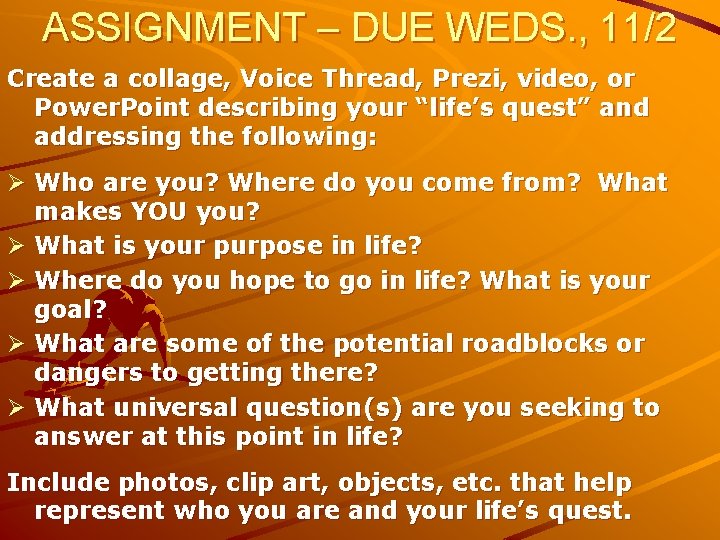 ASSIGNMENT – DUE WEDS., 11/2

Create a collage, Voice Thread, Prezi, video, or PowerPoint describing your “life’s quest” and addressing the following:

➢ Who are you? Where do you come from? What makes YOU you?
➢ What is your purpose in life?
➢ Where do you hope to go in life? What is your goal?
➢ What are some of the potential roadblocks or dangers to getting there?
➢ What universal question(s) are you seeking to answer at this point in life?

Include photos, clip art, objects, etc. that help represent who you are and your life’s quest.